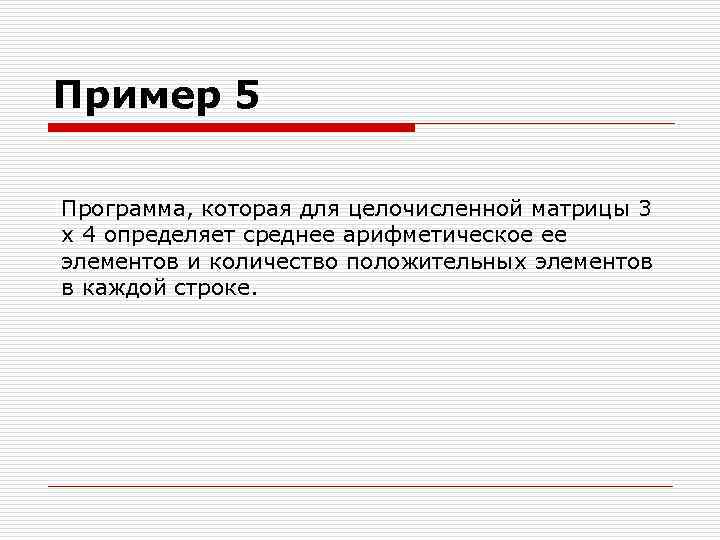 Пример 5

Программа, которая для целочисленной матрицы 3 х 4 определяет среднее арифметическое ее элементов и количество положительных элементов в каждой строке.